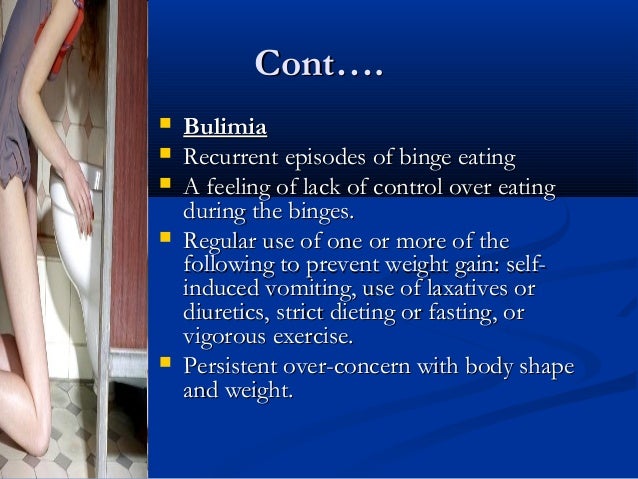 Cont….

- Bulimia
- Recurrent episodes of binge eating
- A feeling of lack of control over eating during the binges.
- Regular use of one or more of the following to prevent weight gain: self-induced vomiting, use of laxatives or diuretics, strict dieting or fasting, or vigorous exercise.
- Persistent over-concern with body shape and weight.